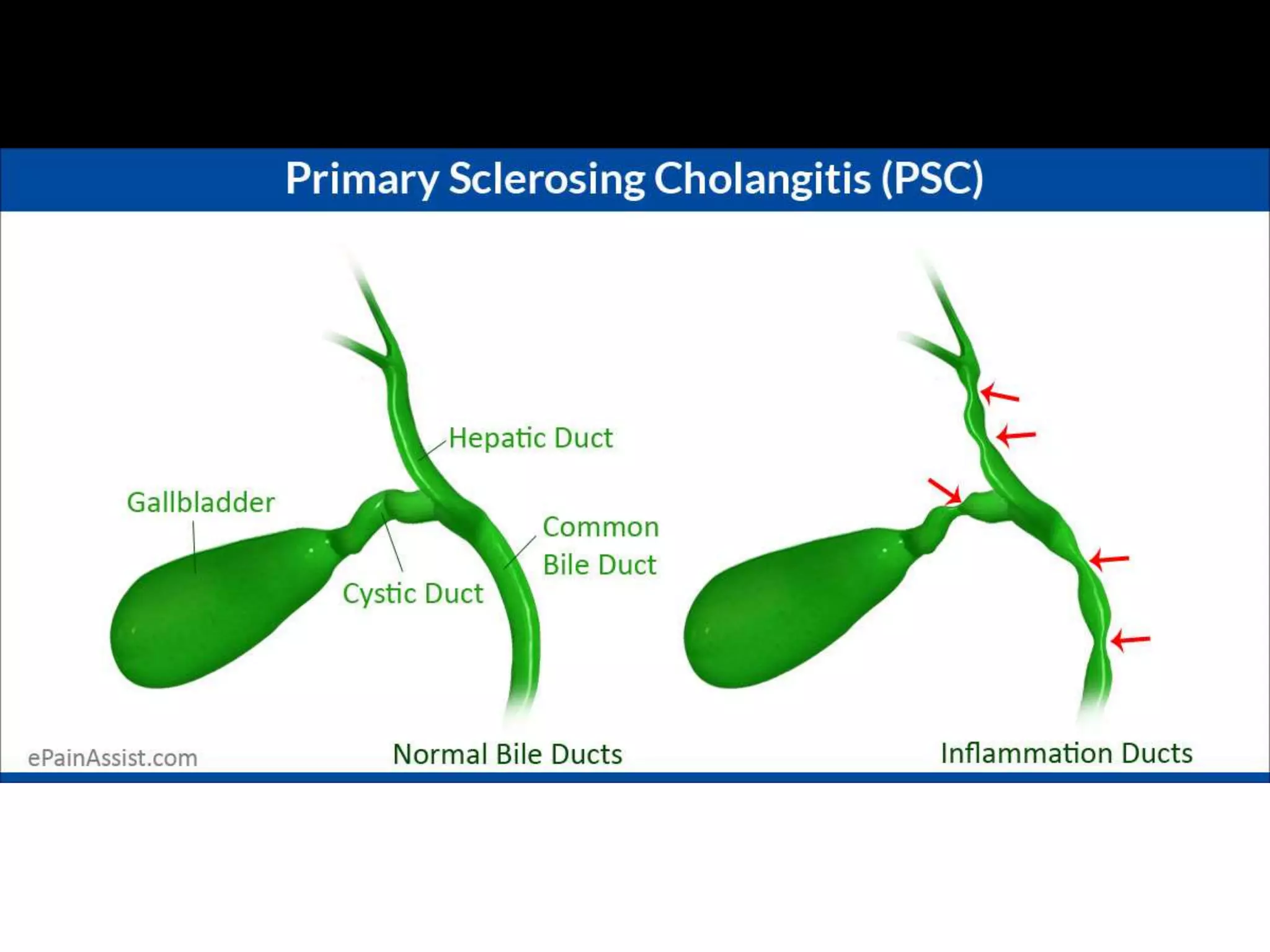 Primary Sclerosing Cholangitis (PSC)

Hepatic Duct

Gallbladder

Common Bile Duct

Cystic Duct

ePainAssist.com

Normal Bile Ducts

Inflammation Ducts